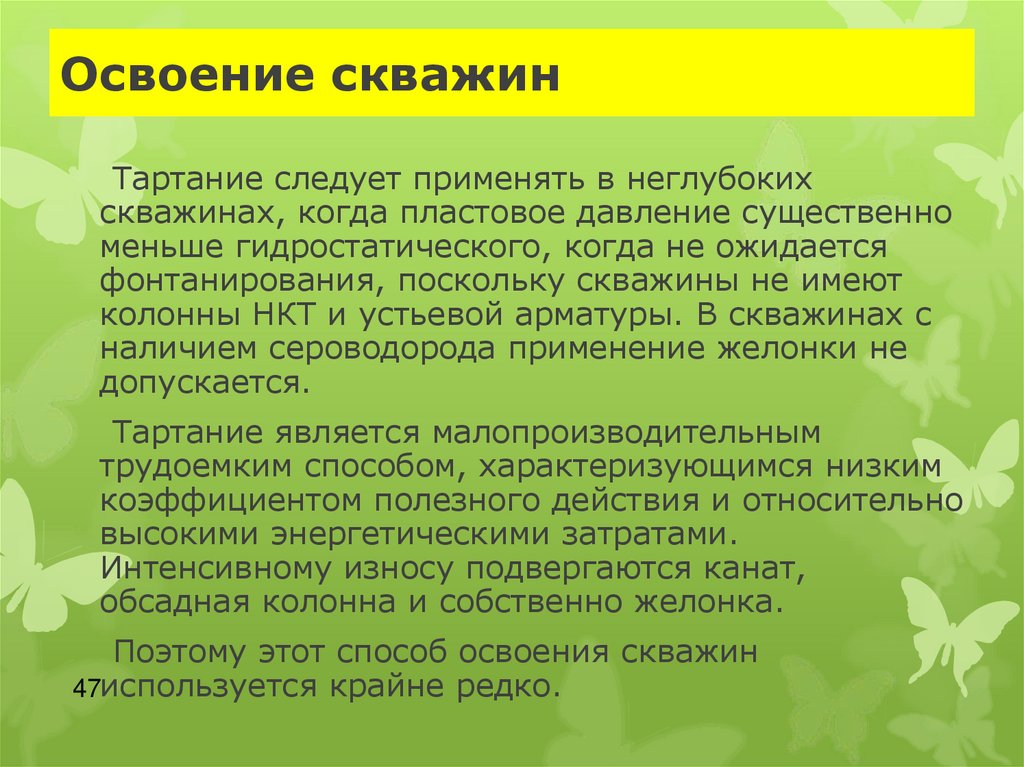 Освоение скважин

Тартание следует применять в неглубоких скважинах, когда пластовое давление существенно меньше гидростатического, когда не ожидается фонтанирования, поскольку скважины не имеют колонны НКТ и устьевой арматуры. В скважинах с наличием сероводорода применение желонки не допускается.

Тартание является малопроизводительным трудоемким способом, характеризующимся низким коэффициентом полезного действия и относительно высокими энергетическими затратами. Интенсивному износу подвергаются канат, обсадная колонна и собственно желонка.

Поэтому этот способ освоения скважин используется крайне редко.

47